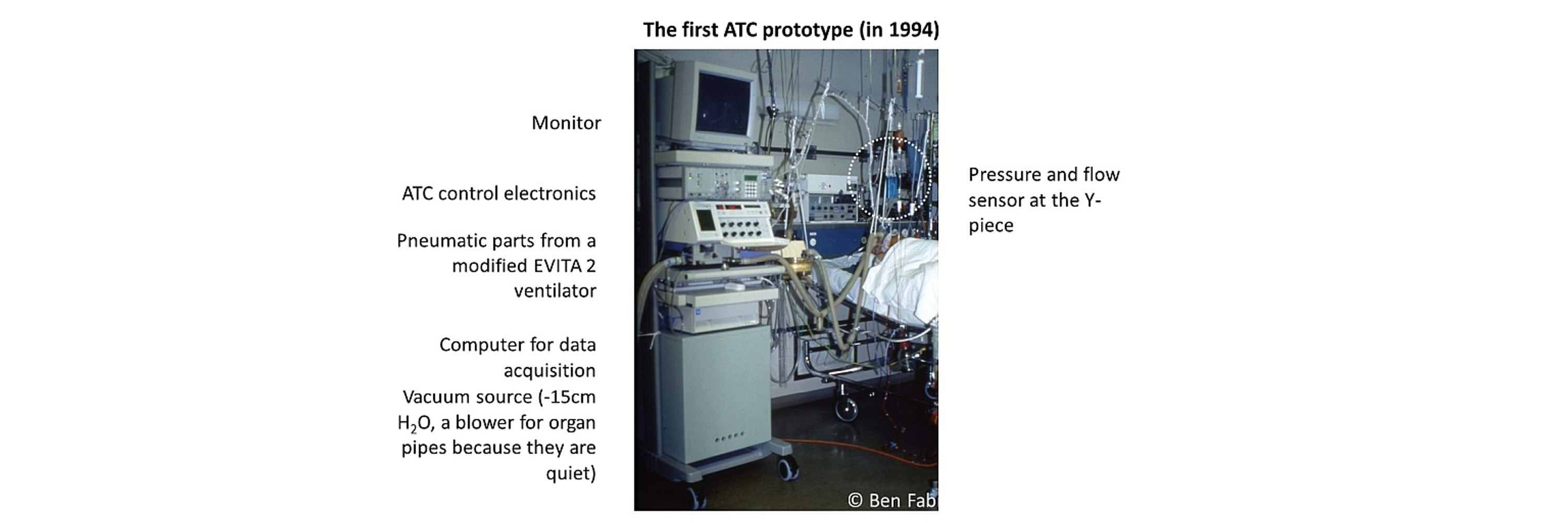 The first ATC prototype (in 1994)

Monitor

ATC control electronics

Pneumatic parts from a modified EVITA 2 ventilator

Computer for data acquisition

Vacuum source (-15cm $H_2O$, a blower for organ pipes because they are quiet)

Pressure and flow sensor at the Y-piece

© Ben Fab